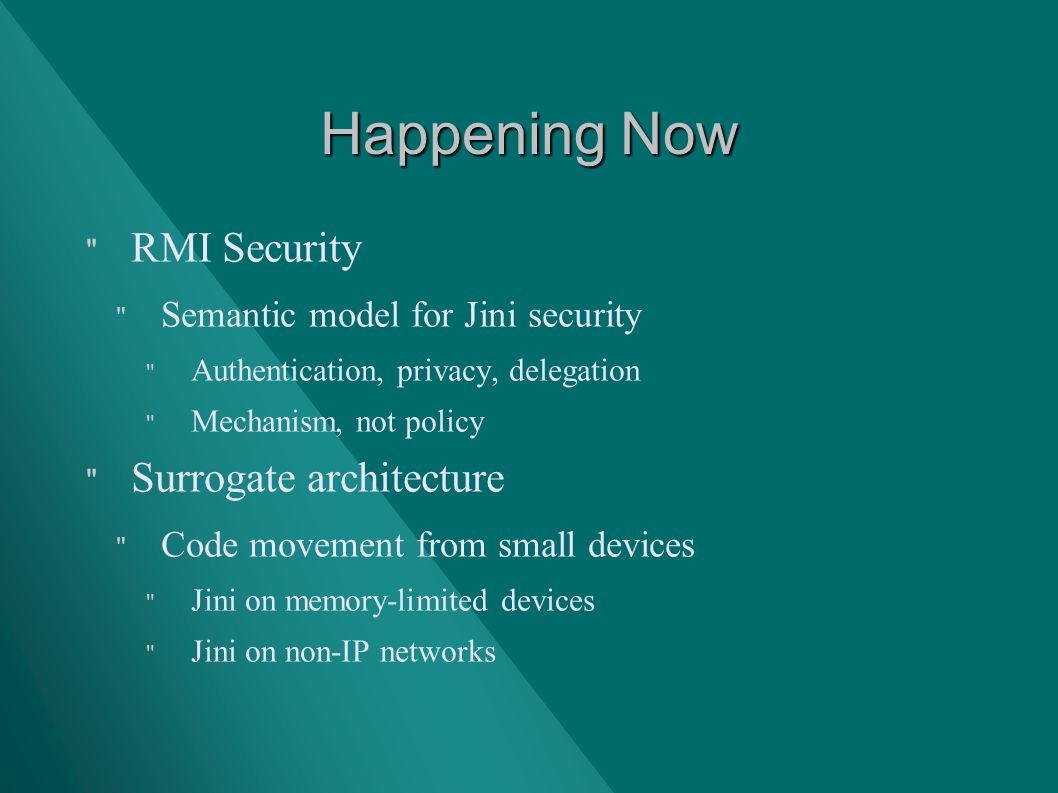 Happening Now

" RMI Security

" Semantic model for Jini security

" Authentication, privacy, delegation

" Mechanism, not policy

" Surrogate architecture

" Code movement from small devices

" Jini on memory-limited devices

" Jini on non-IP networks